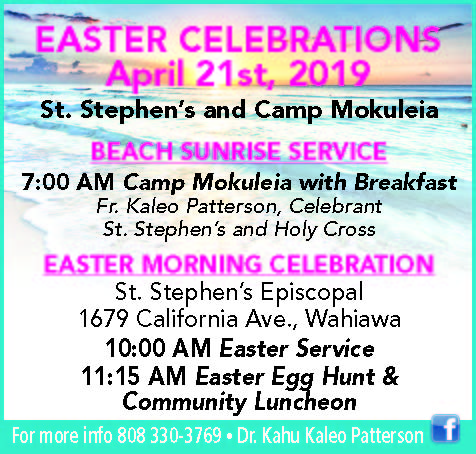 EASTER CELEBRATIONS
April 21st, 2019

St. Stephen's and Camp Mokuleia

BEACH SUNRISE SERVICE

7:00 AM Camp Mokuleia with Breakfast
Fr. Kaleo Patterson, Celebrant
St. Stephen's and Holy Cross

EASTER MORNING CELEBRATION

St. Stephen's Episcopal
1679 California Ave., Wahiawa

10:00 AM Easter Service
11:15 AM Easter Egg Hunt & Community Luncheon

For more info 808 330-3769 • Dr. Kahu Kaleo Patterson

f